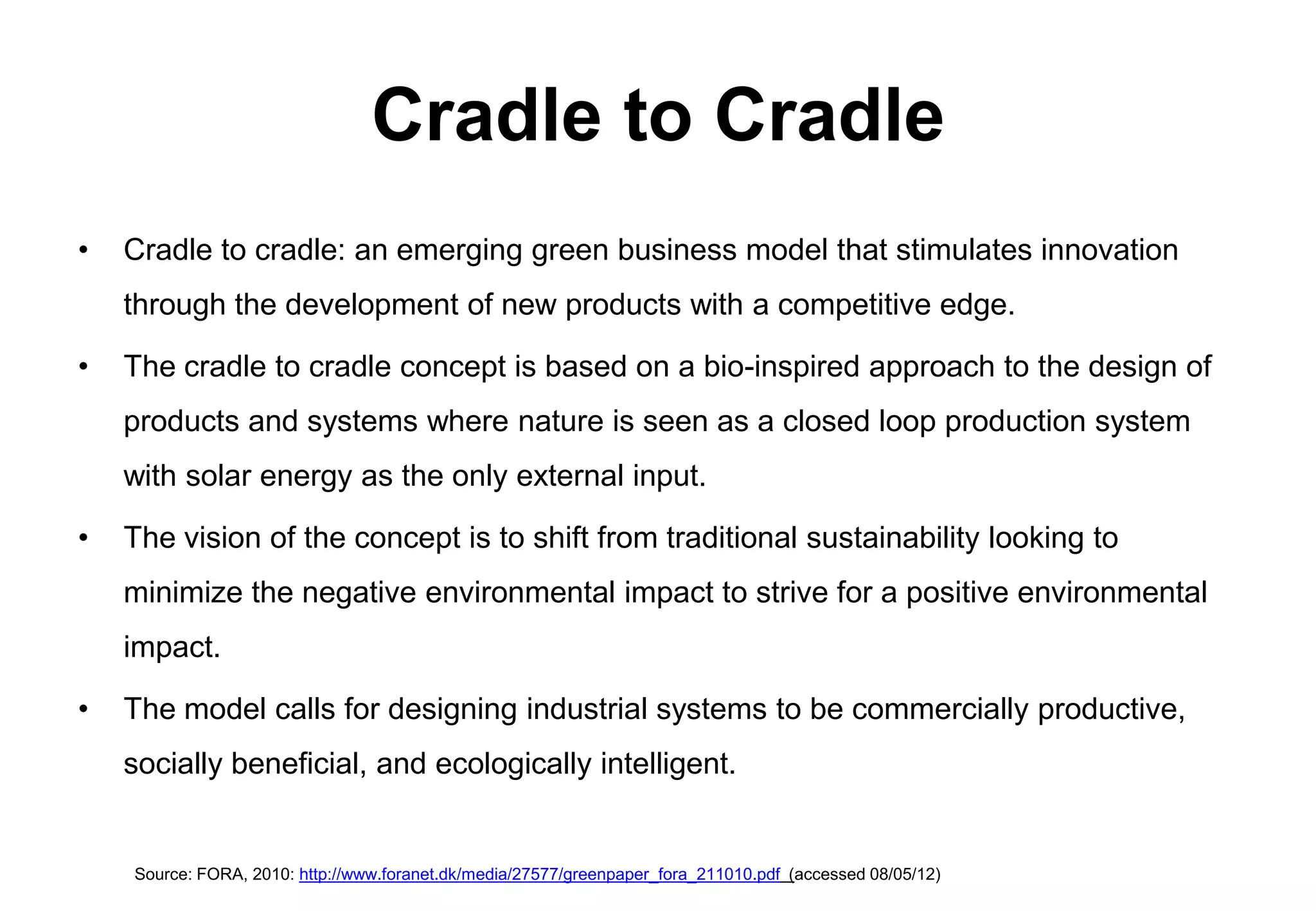 Cradle to Cradle

• Cradle to cradle: an emerging green business model that stimulates innovation through the development of new products with a competitive edge.

• The cradle to cradle concept is based on a bio-inspired approach to the design of products and systems where nature is seen as a closed loop production system with solar energy as the only external input.

• The vision of the concept is to shift from traditional sustainability looking to minimize the negative environmental impact to strive for a positive environmental impact.

• The model calls for designing industrial systems to be commercially productive, socially beneficial, and ecologically intelligent.

Source: FORA, 2010: http://www.foranet.dk/media/27577/greenpaper_fora_211010.pdf (accessed 08/05/12)